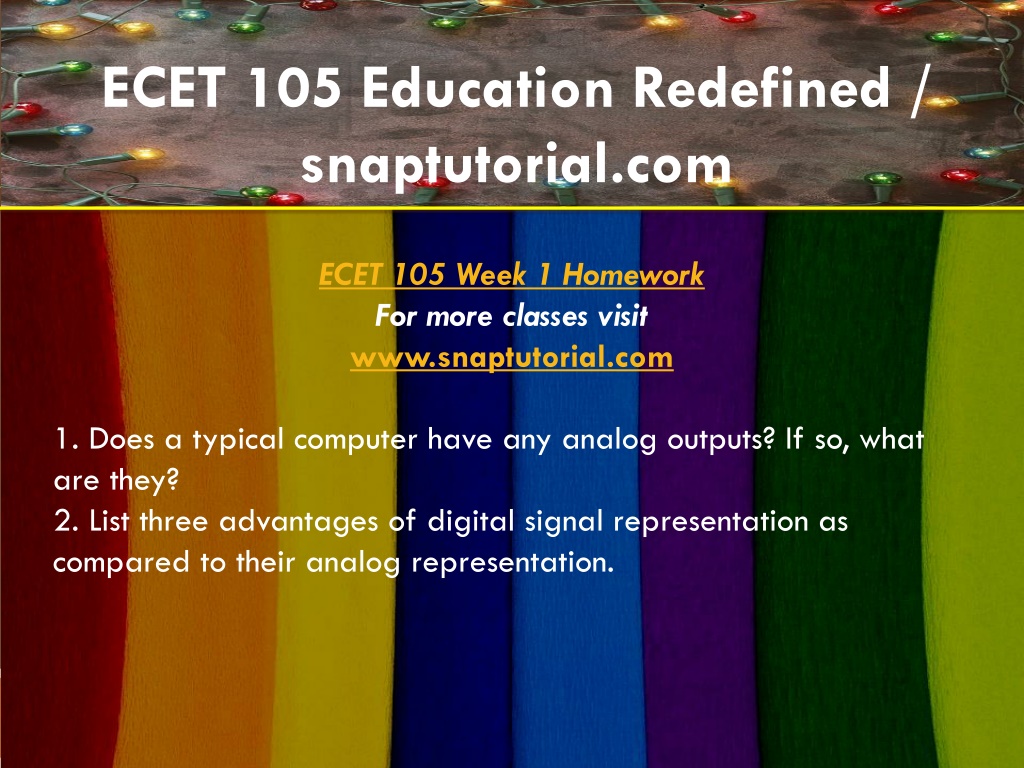 ECET 105 Education Redefined / snaptutorial.com

ECET 105 Week 1 Homework
For more classes visit
www.snaptutorial.com

1. Does a typical computer have any analog outputs? If so, what are they?
2. List three advantages of digital signal representation as compared to their analog representation.